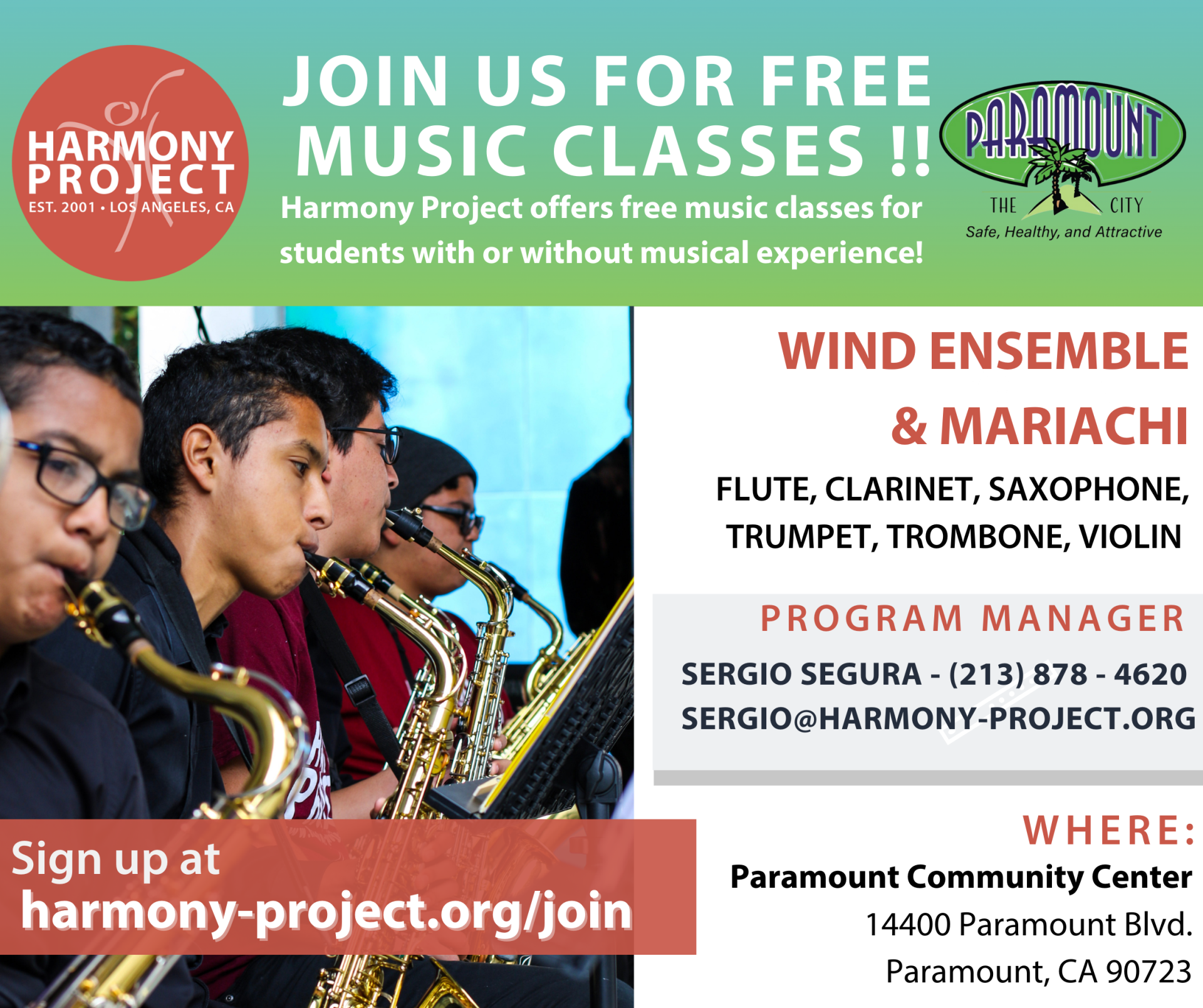 HARMONY PROJECT
EST. 2001 • LOS ANGELES, CA

JOIN US FOR FREE MUSIC CLASSES !!

Harmony Project offers free music classes for students with or without musical experience!

PARAMOUNT
THE CITY
Safe, Healthy, and Attractive

WIND ENSEMBLE & MARIACHI

FLUTE, CLARINET, SAXOPHONE, TRUMPET, TROMBONE, VIOLIN

PROGRAM MANAGER

SERGIO SEGURA - (213) 878 - 4620
SERGIO@HARMONY-PROJECT.ORG

Sign up at
harmony-project.org/join

WHERE:
Paramount Community Center
14400 Paramount Blvd.
Paramount, CA 90723